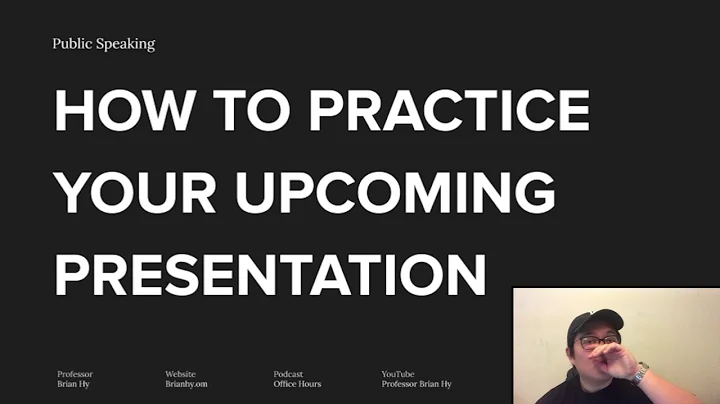 Public Speaking

HOW TO PRACTICE YOUR UPCOMING PRESENTATION

Professor
Brian Hy

Website
Brianhy.om

Podcast
Office Hours

YouTube
Professor Brian Hy